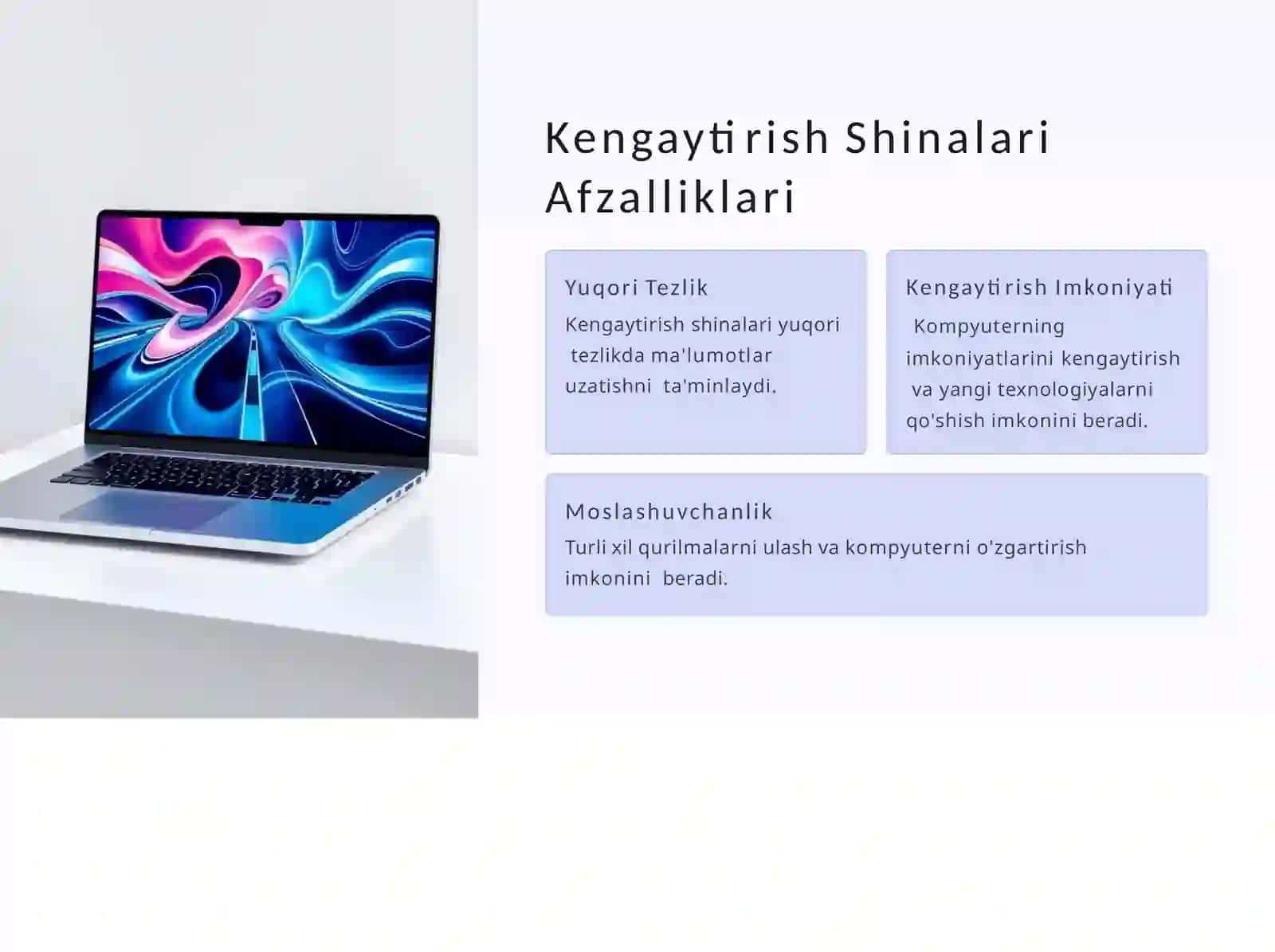 Kengaytirish Shinalari Afzalliklari

Yuqori Tezlik

Kengaytirish shinalari yuqori tezlikda ma'lumotlar uzatishni ta'minlaydi.

Kengaytirish Imkoniyati

Kompyuterning imkoniyatlarini kengaytirish va yangi texnologiyalarni qo'shish imkonini beradi.

Moslashuvchanlik

Turli xil qurilmalarni ulash va kompyuterni o'zgartirish imkonini beradi.